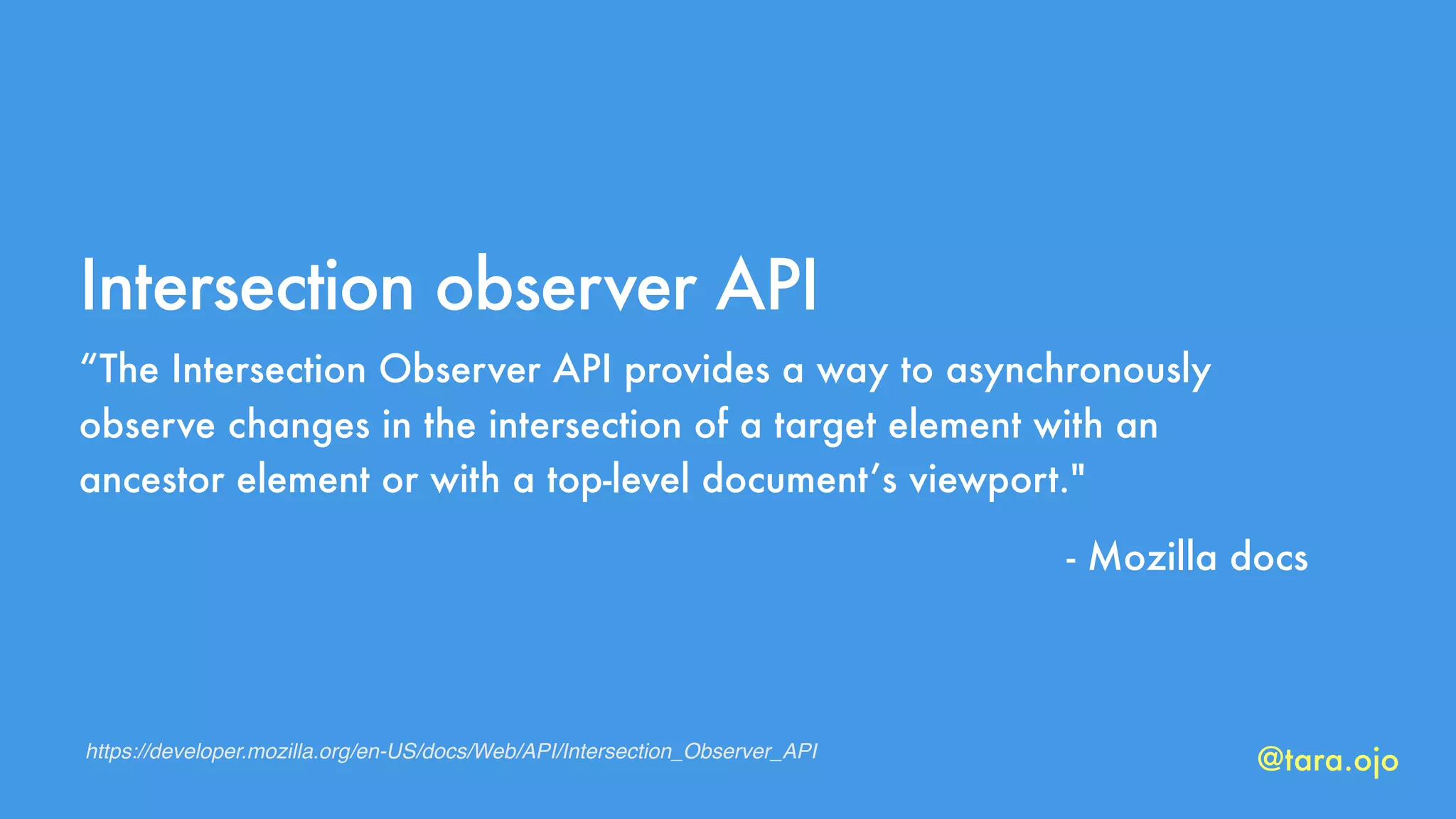 Intersection observer API

“The Intersection Observer API provides a way to asynchronously observe changes in the intersection of a target element with an ancestor element or with a top-level document’s viewport."

- Mozilla docs

https://developer.mozilla.org/en-US/docs/Web/API/Intersection_Observer_API

@tara.ojo